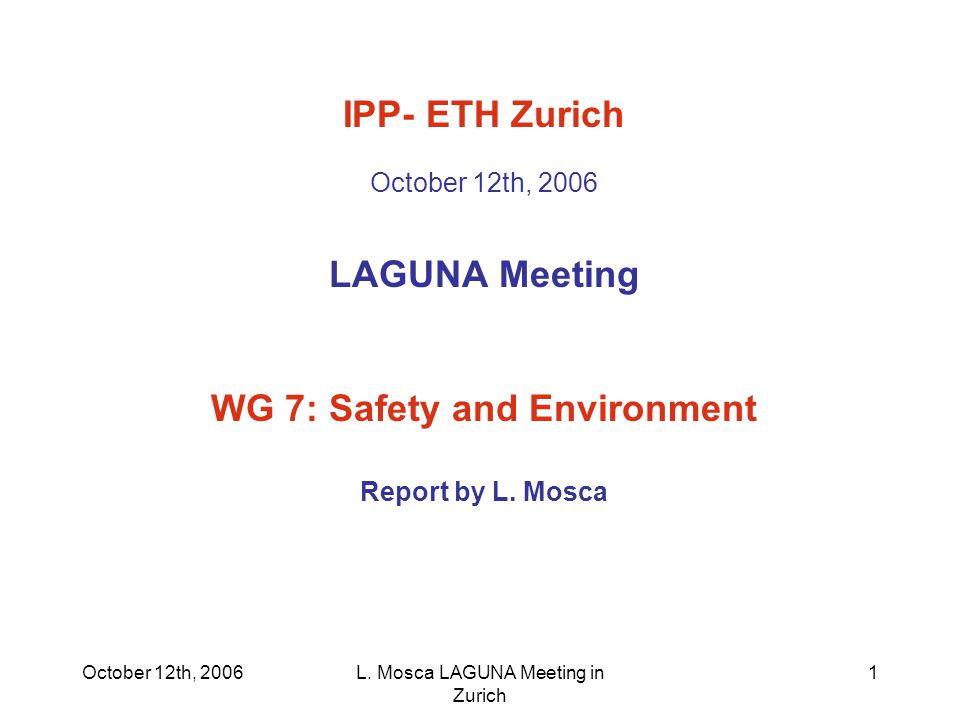 IPP- ETH Zurich

October 12th, 2006

LAGUNA Meeting

WG 7: Safety and Environment

Report by L. Mosca

October 12th, 2006

L. Mosca LAGUNA Meeting in Zurich

1